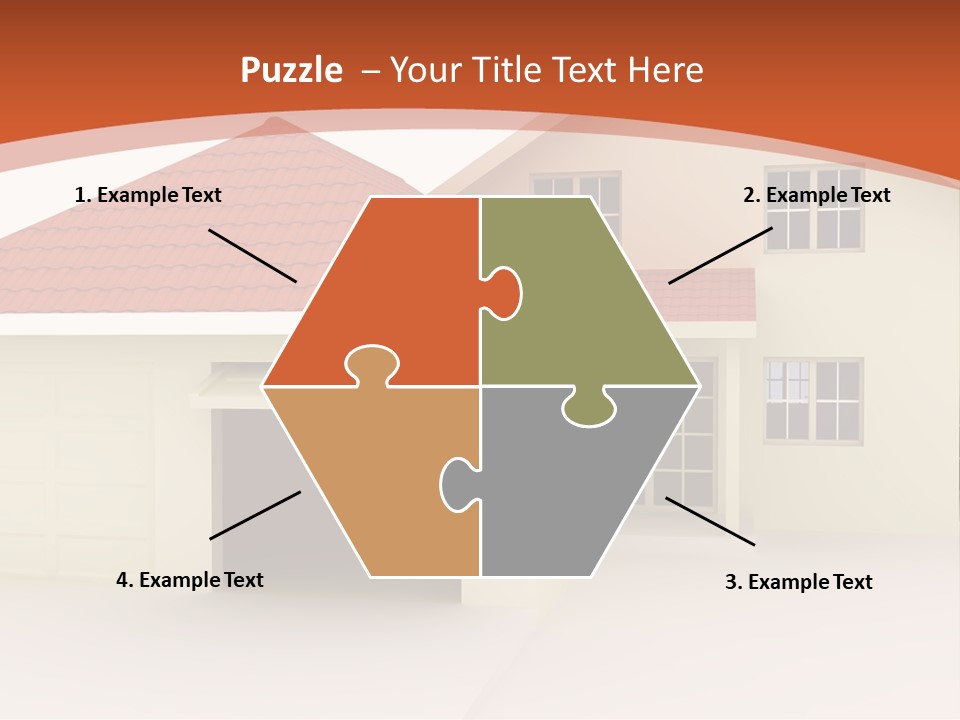 Puzzle – Your Title Text Here

1. Example Text

2. Example Text

4. Example Text

3. Example Text